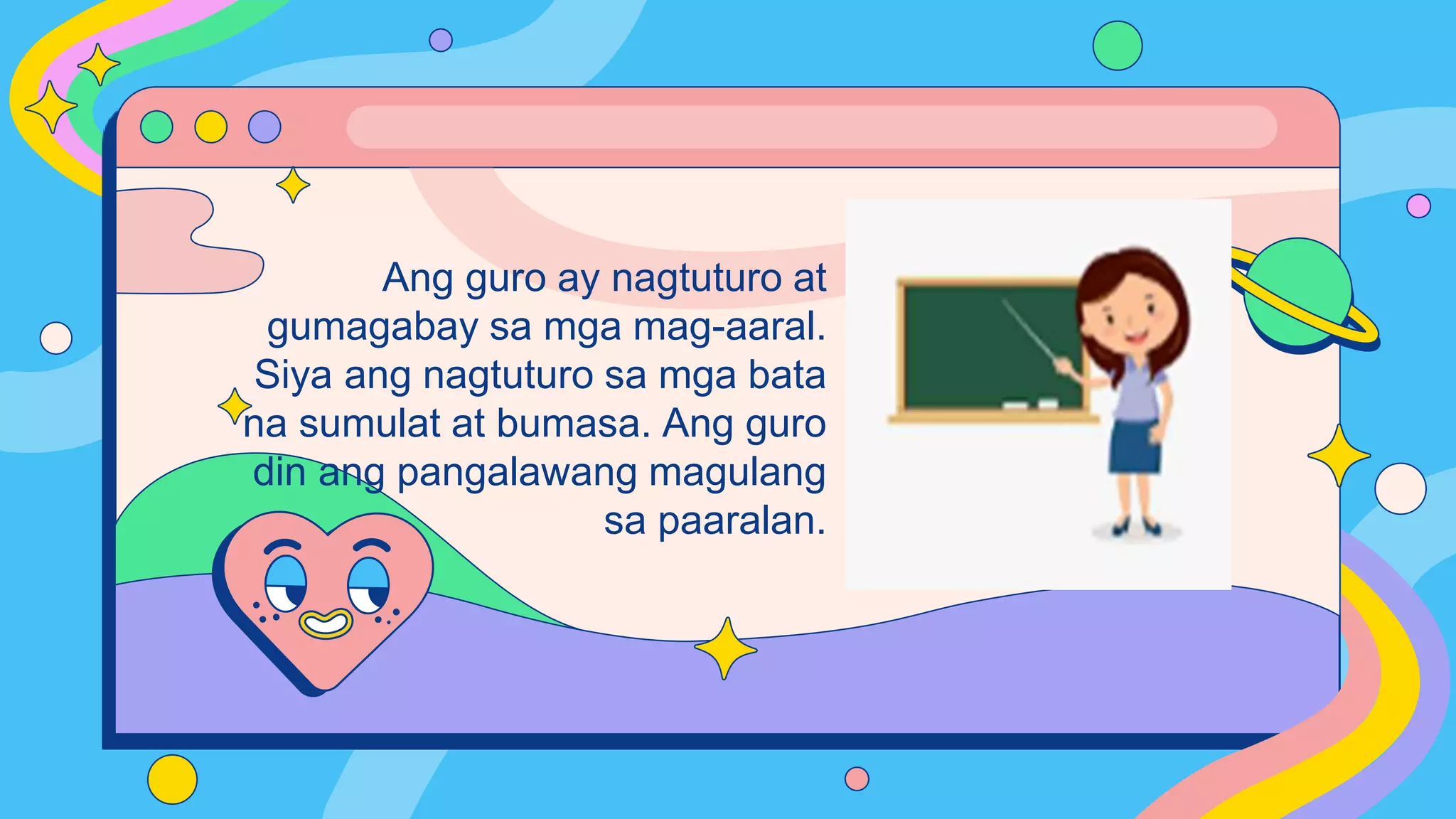 Ang guro ay nagtuturo at gumagabay sa mga mag-aaral. Siya ang nagtuturo sa mga bata na sumulat at bumasa. Ang guro din ang pangalawang magulang sa paaralan.